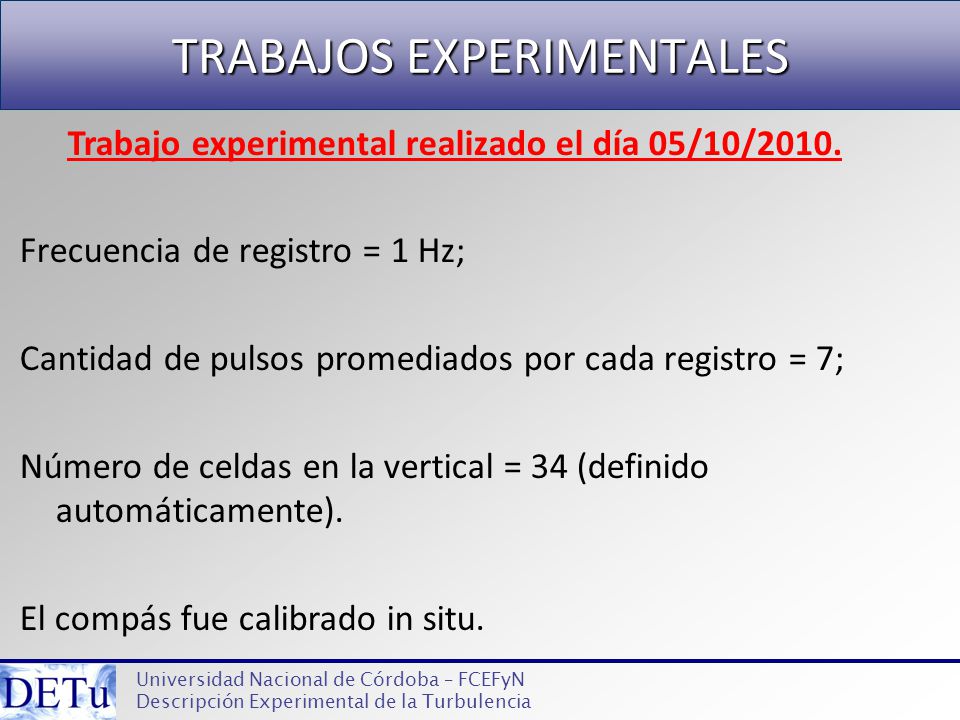 TRABAJOS EXPERIMENTALES

Trabajo experimental realizado el día 05/10/2010.

Frecuencia de registro = 1 Hz;

Cantidad de pulsos promediados por cada registro = 7;

Número de celdas en la vertical = 34 (definido automáticamente).

El compás fue calibrado in situ.

DETu
Universidad Nacional de Córdoba – FCEFyN
Descripción Experimental de la Turbulencia